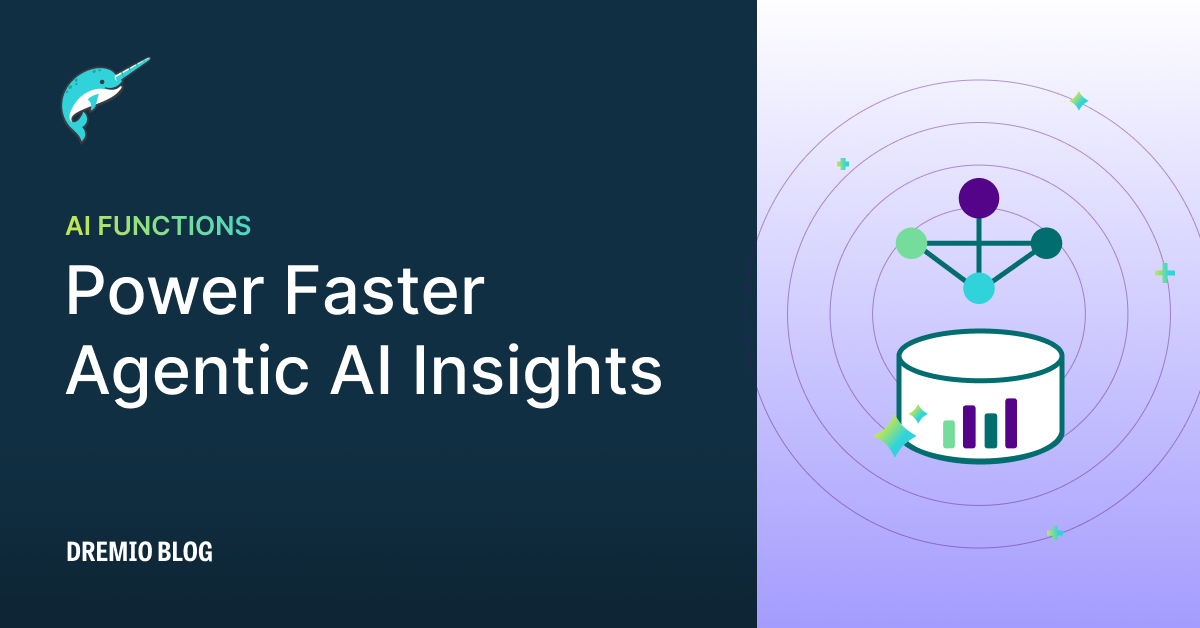 AI FUNCTIONS

Power Faster Agentic AI Insights

DREMIO BLOG